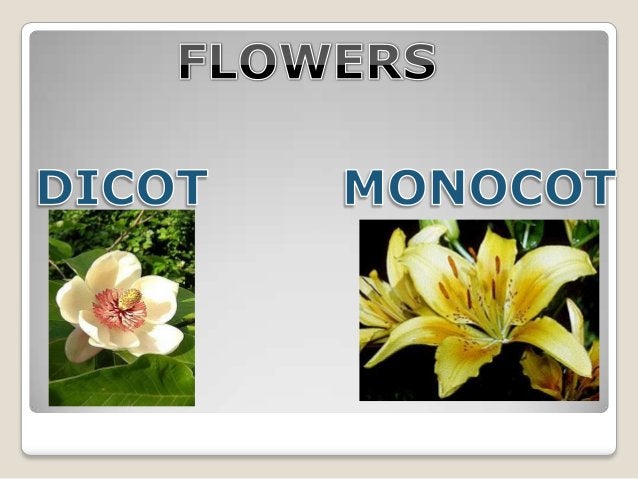 FLOWERS

DICOT

MONOCOT